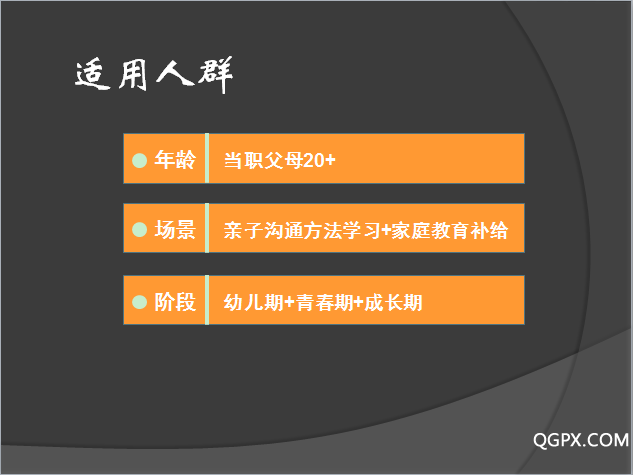 适用人群

年龄 当职父母20+

场景 亲子沟通方法学习+家庭教育补给

阶段 幼儿期+青春期+成长期

QGPX.COM